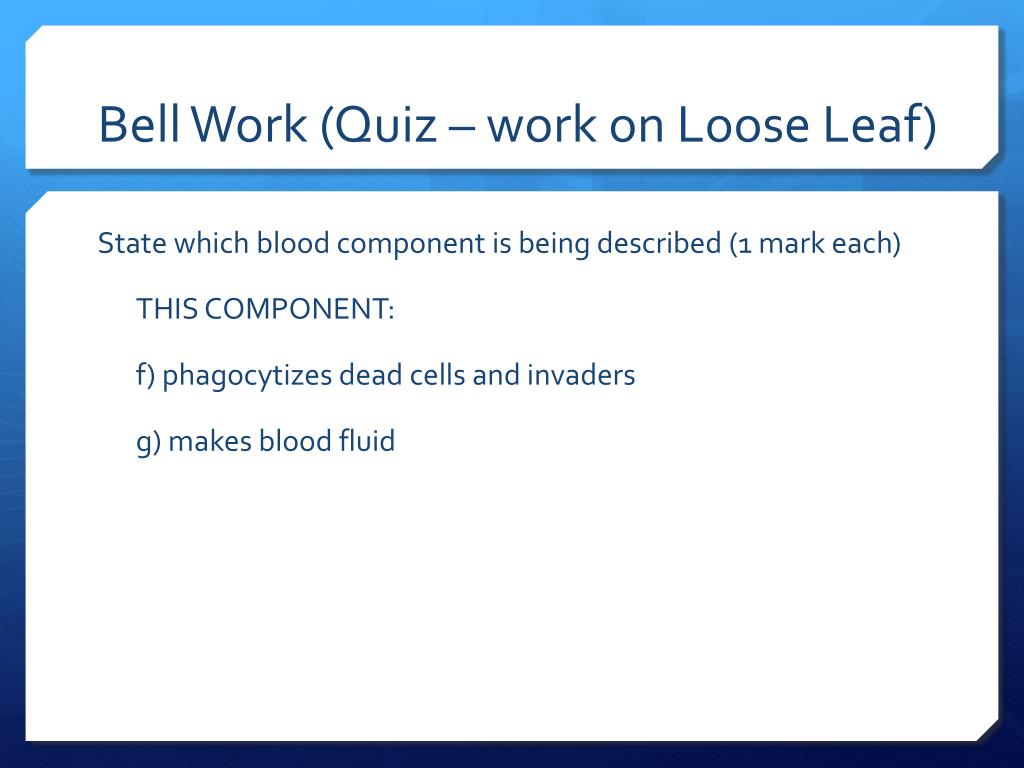 Bell Work (Quiz – work on Loose Leaf)

State which blood component is being described (1 mark each)

THIS COMPONENT:

f) phagocytizes dead cells and invaders

g) makes blood fluid